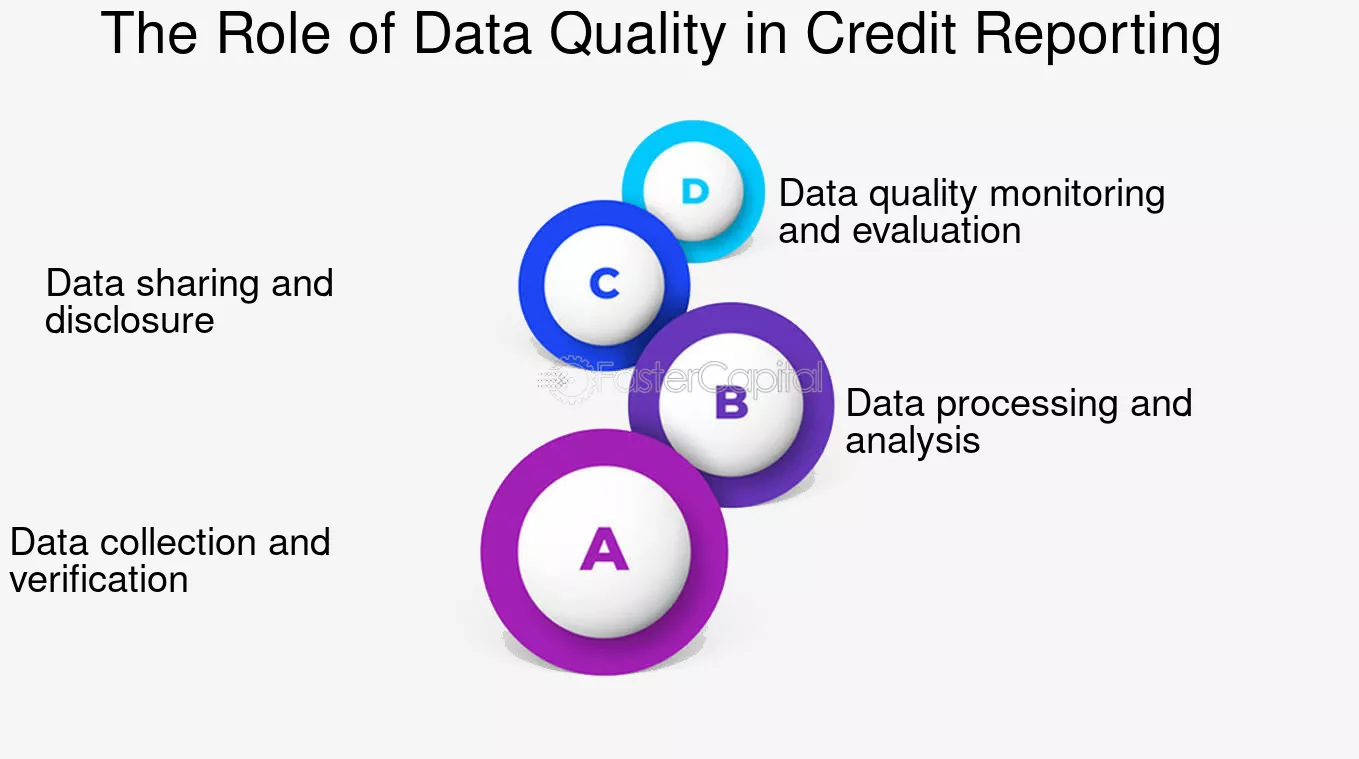 The Role of Data Quality in Credit Reporting

D

Data quality monitoring and evaluation

C

Data sharing and disclosure

FasterCapital

B

Data processing and analysis

A

Data collection and verification